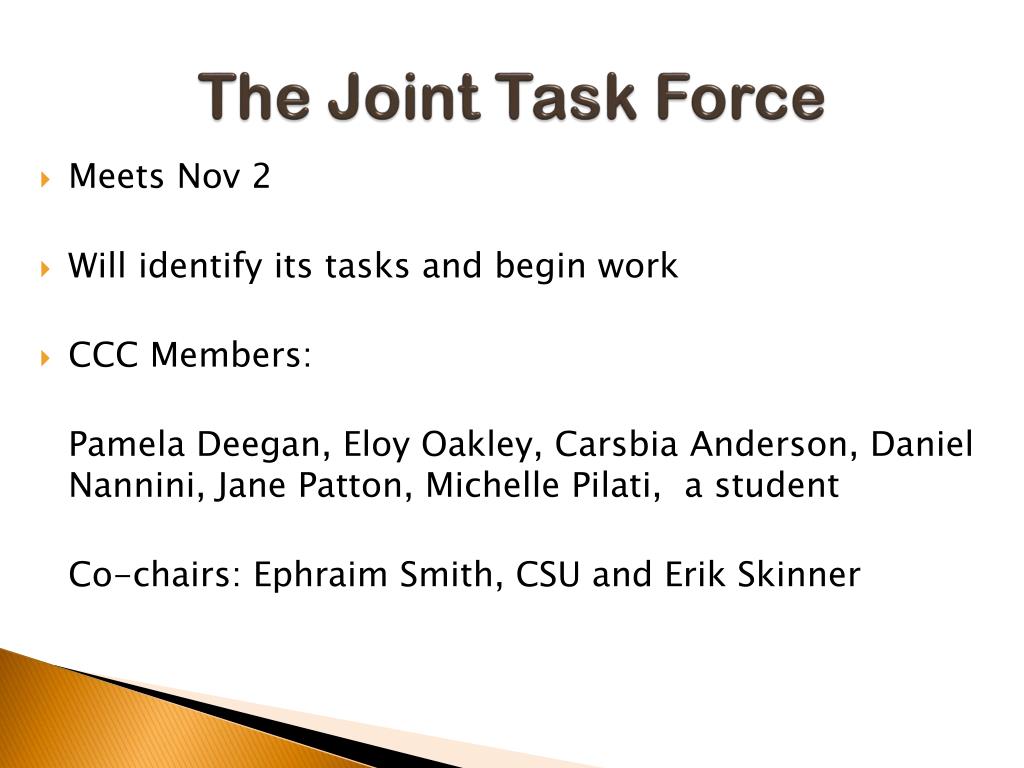 The Joint Task Force

Meets Nov 2

Will identify its tasks and begin work

CCC Members:

Pamela Deegan, Eloy Oakley, Carsbia Anderson, Daniel Nannini, Jane Patton, Michelle Pilati, a student

Co-chairs: Ephraim Smith, CSU and Erik Skinner